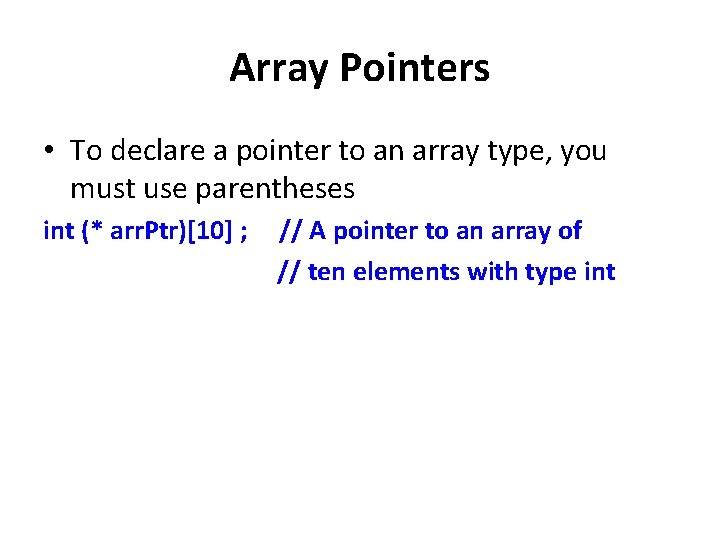 Array Pointers

• To declare a pointer to an array type, you must use parentheses

int (* arrPtr)[10] ;     // A pointer to an array of
                                   // ten elements with type int